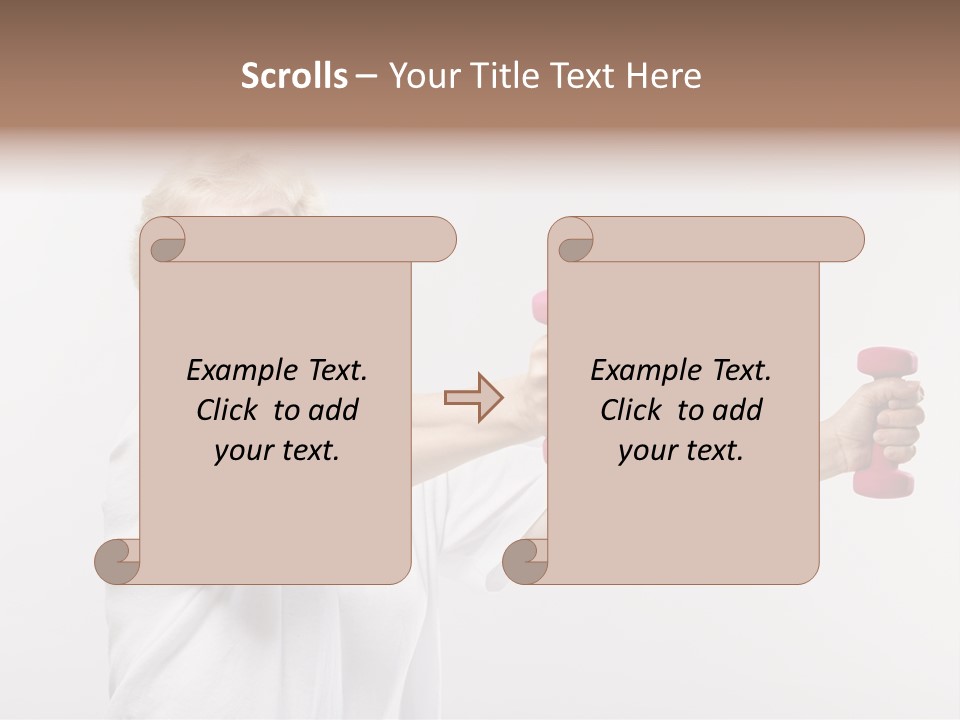 Scrolls – Your Title Text Here

Example Text. Click to add your text.

Example Text. Click to add your text.